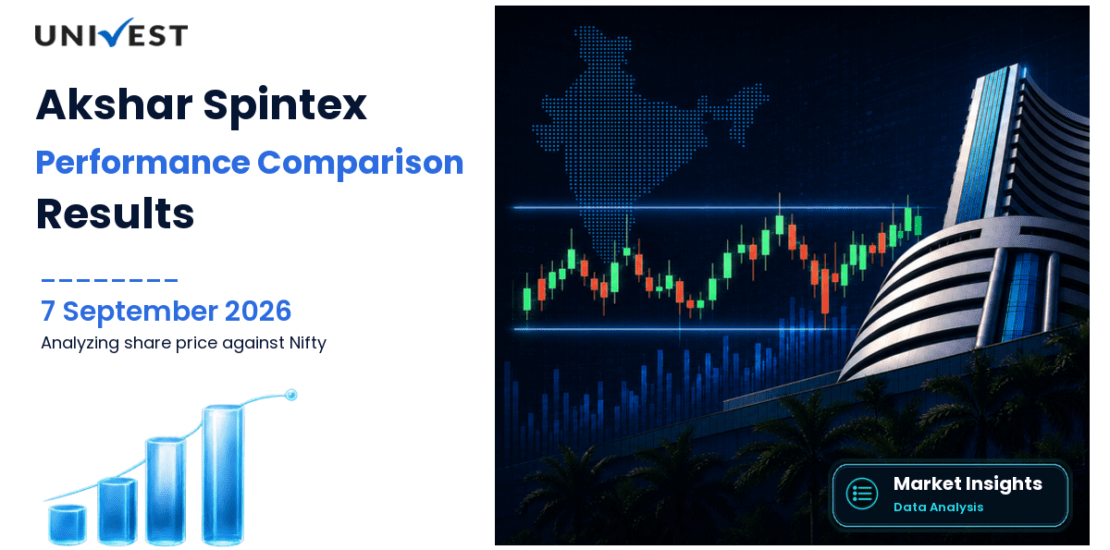 UNIVEST

Akshar Spintex
Performance Comparison
Results

7 September 2026
Analyzing share price against Nifty

Market Insights
Data Analysis